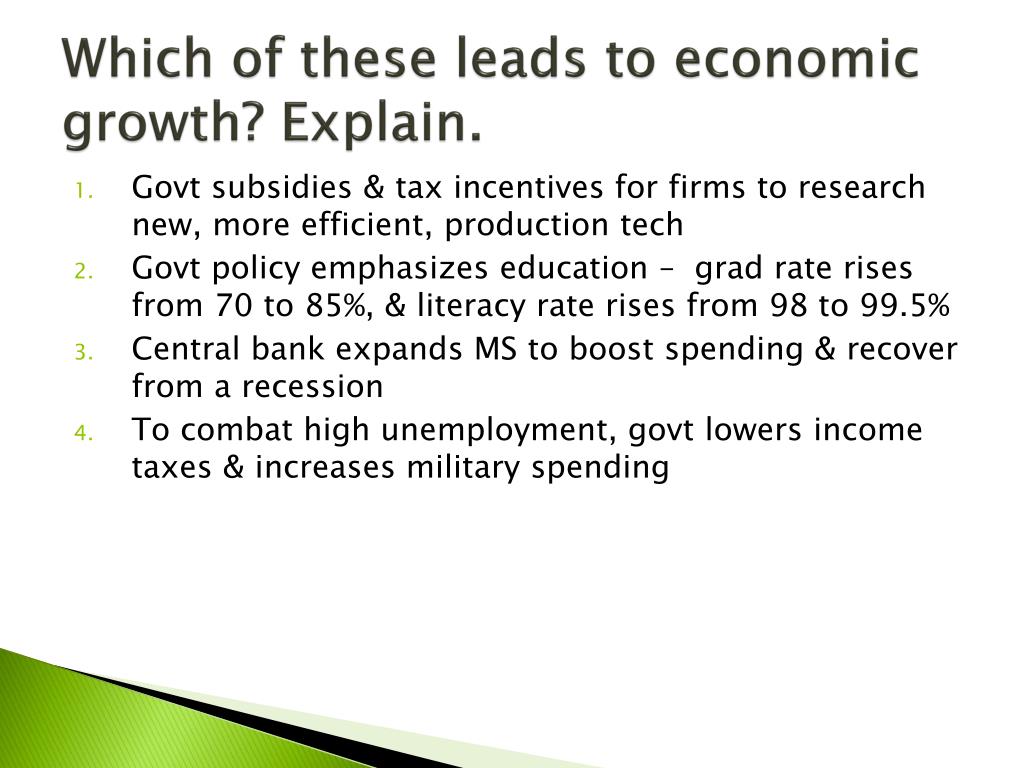 Which of these leads to economic growth? Explain.

1. Govt subsidies & tax incentives for firms to research new, more efficient, production tech
2. Govt policy emphasizes education – grad rate rises from 70 to 85%, & literacy rate rises from 98 to 99.5%
3. Central bank expands MS to boost spending & recover from a recession
4. To combat high unemployment, govt lowers income taxes & increases military spending